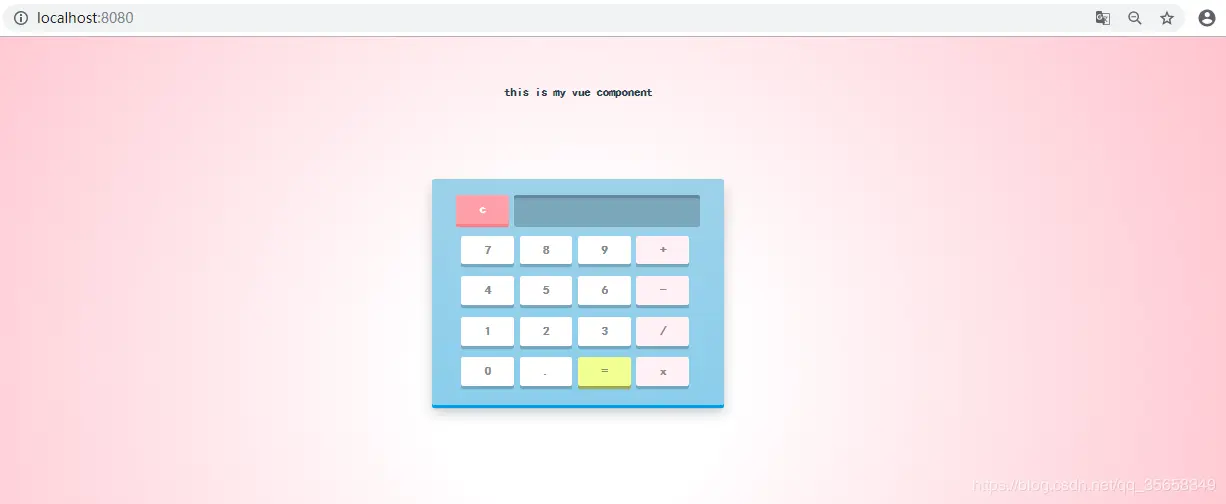 localhost:8080

this is my vue component

c

7 8 9 +

4 5 6 −

1 2 3 /

0 . = x

https://blog.csdn.net/qq_35658849